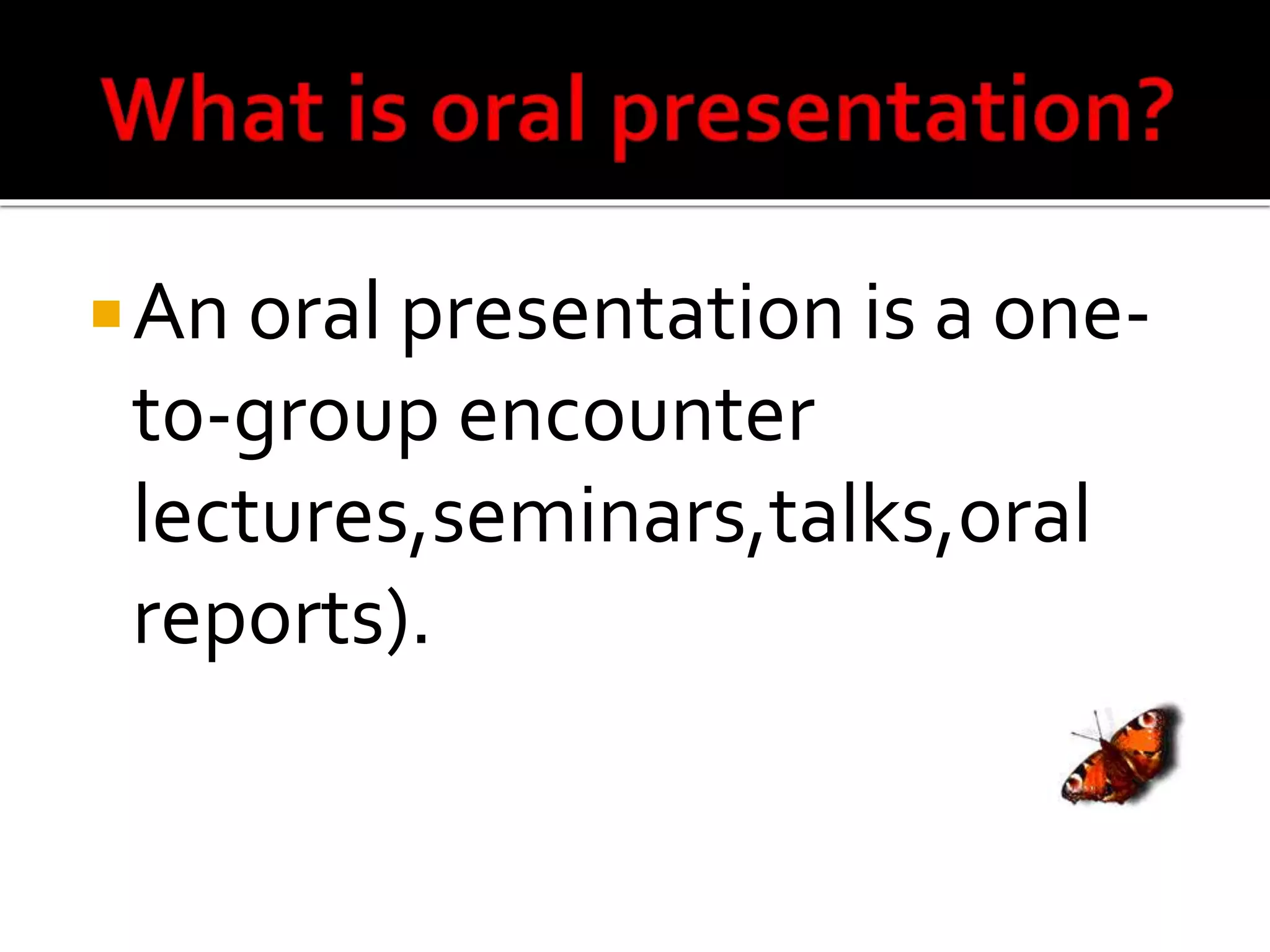 What is oral presentation?

An oral presentation is a one-to-group encounter lectures,seminars,talks,oral reports).